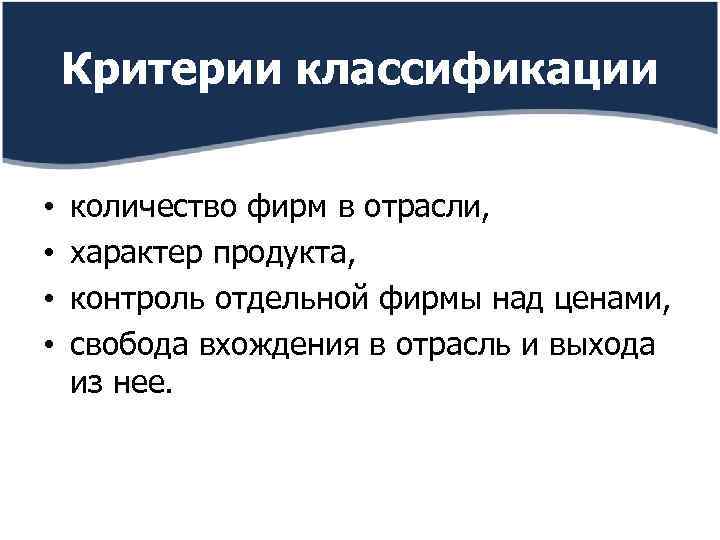 Критерии классификации

• количество фирм в отрасли,
• характер продукта,
• контроль отдельной фирмы над ценами,
• свобода вхождения в отрасль и выхода из нее.